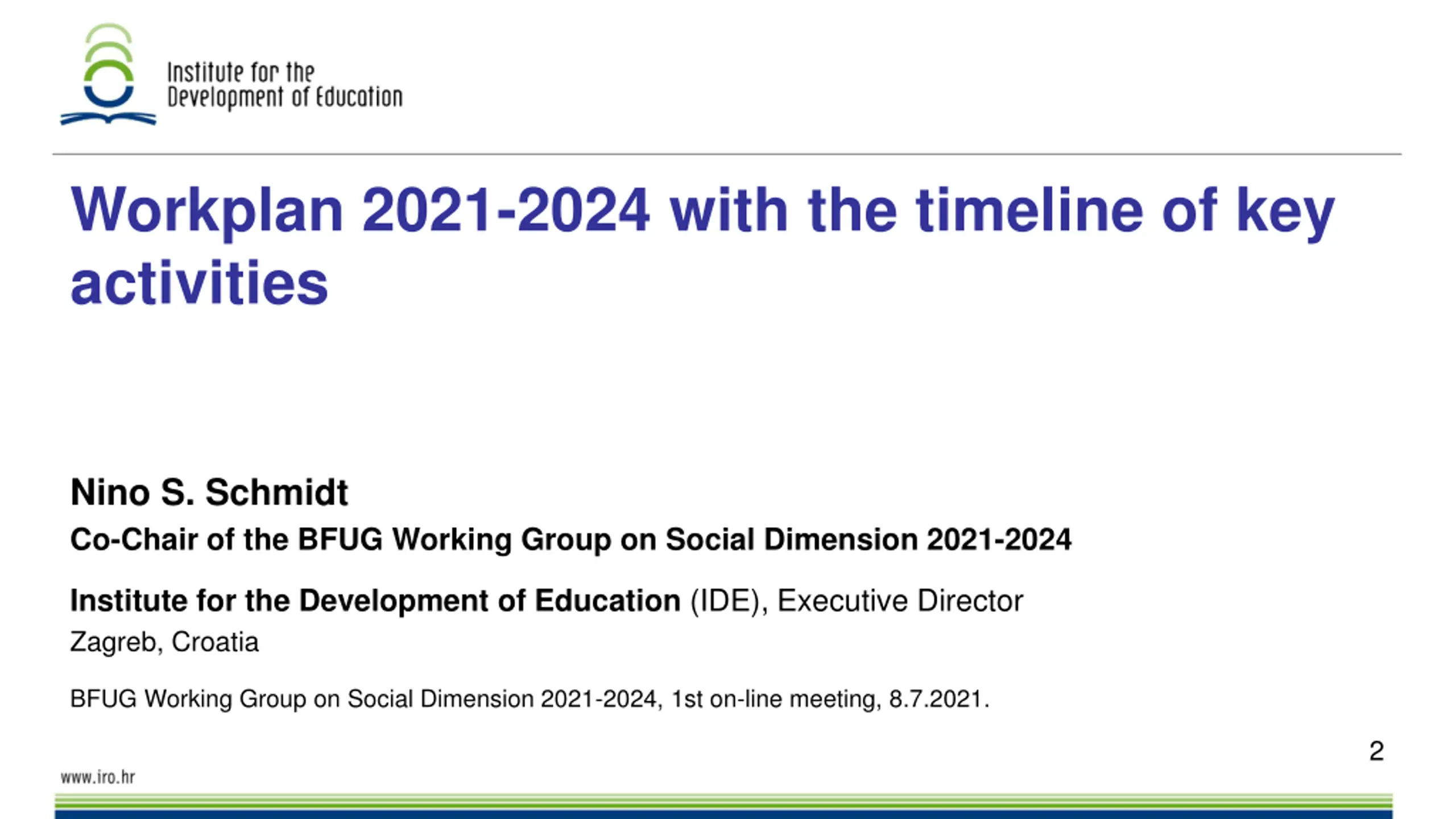 Institute for the Development of Education

Workplan 2021-2024 with the timeline of key activities

Nino S. Schmidt

Co-Chair of the BFUG Working Group on Social Dimension 2021-2024

Institute for the Development of Education (IDE), Executive Director

Zagreb, Croatia

BFUG Working Group on Social Dimension 2021-2024, 1st on-line meeting, 8.7.2021.

2

www.iro.hr